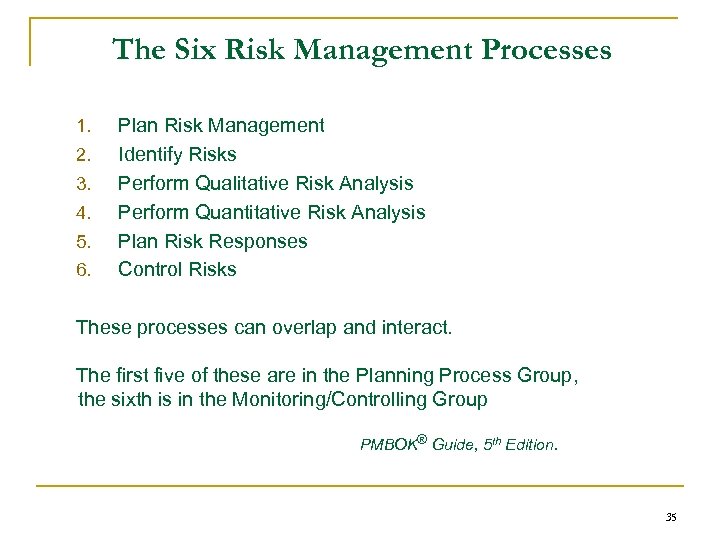 The Six Risk Management Processes

1. Plan Risk Management
2. Identify Risks
3. Perform Qualitative Risk Analysis
4. Perform Quantitative Risk Analysis
5. Plan Risk Responses
6. Control Risks

These processes can overlap and interact.

The first five of these are in the Planning Process Group, the sixth is in the Monitoring/Controlling Group

PMBOK® Guide, 5th Edition.

35